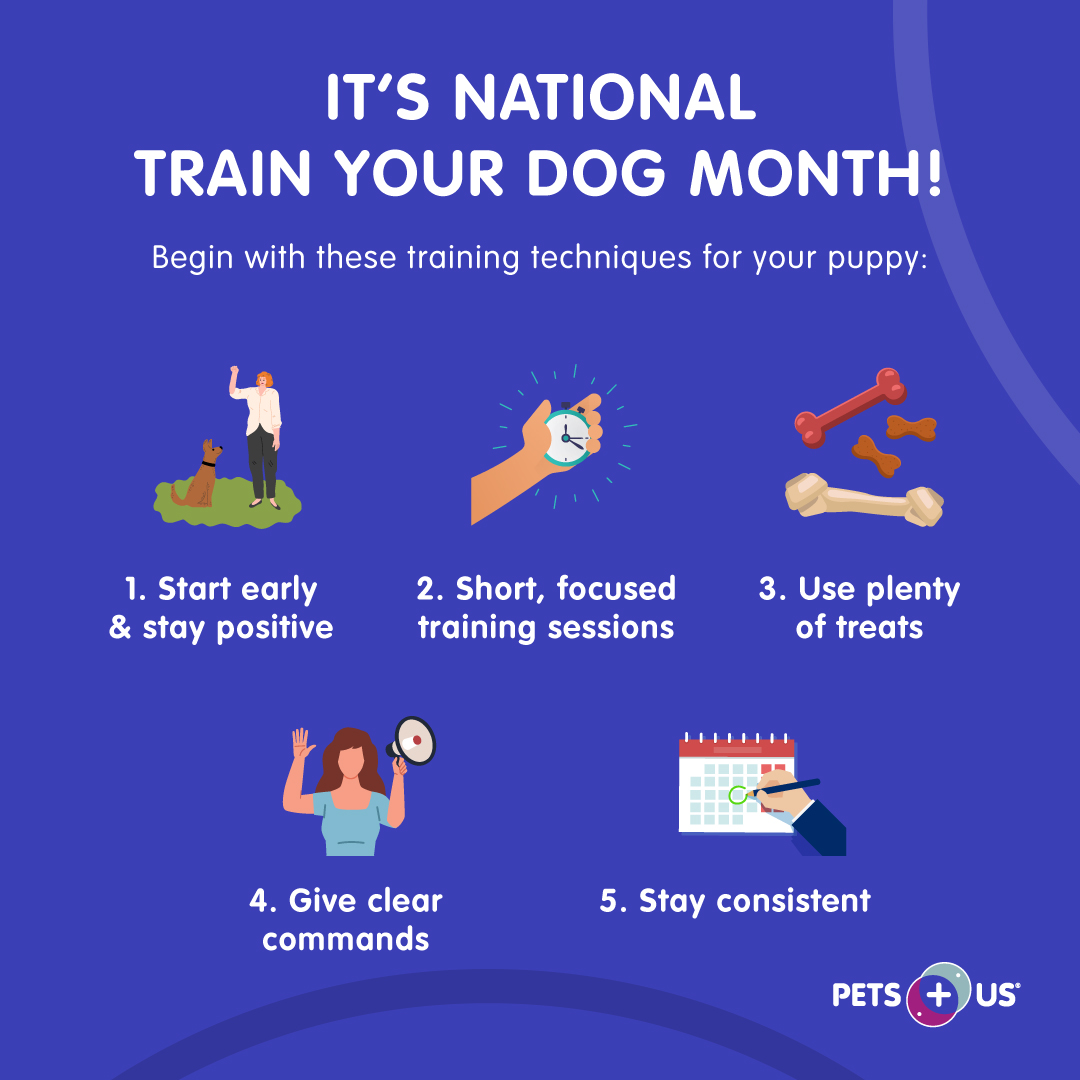 IT'S NATIONAL TRAIN YOUR DOG MONTH!

Begin with these training techniques for your puppy:

1. Start early & stay positive

2. Short, focused training sessions

3. Use plenty of treats

4. Give clear commands

5. Stay consistent

PETS + US®